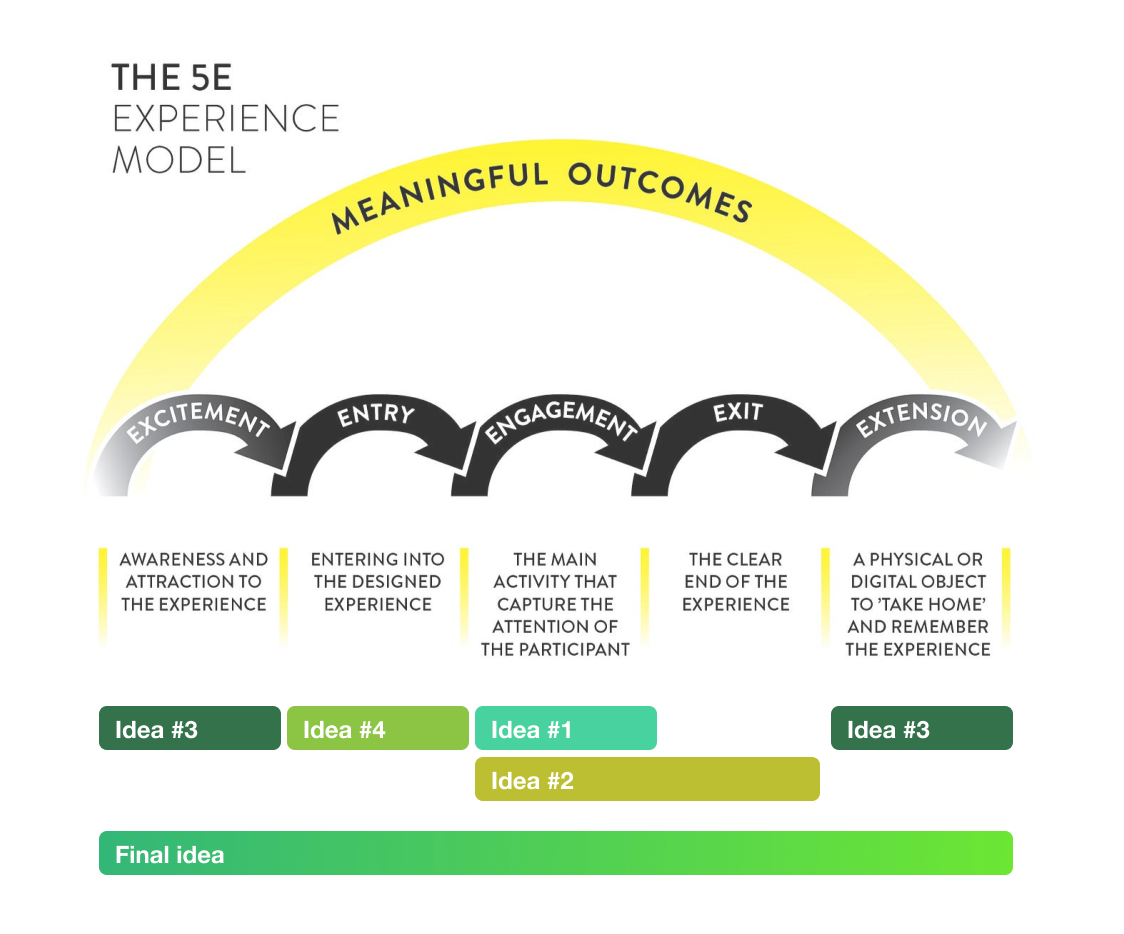 THE 5E EXPERIENCE MODEL

MEANINGFUL OUTCOMES

EXCITEMENT

ENTRY

ENGAGEMENT

EXIT

EXTENSION

AWARENESS AND ATTRACTION TO THE EXPERIENCE

ENTERING INTO THE DESIGNED EXPERIENCE

THE MAIN ACTIVITY THAT CAPTURE THE ATTENTION OF THE PARTICIPANT

THE CLEAR END OF THE EXPERIENCE

A PHYSICAL OR DIGITAL OBJECT TO 'TAKE HOME' AND REMEMBER THE EXPERIENCE

Idea #3

Idea #4

Idea #1

Idea #3

Idea #2

Final idea